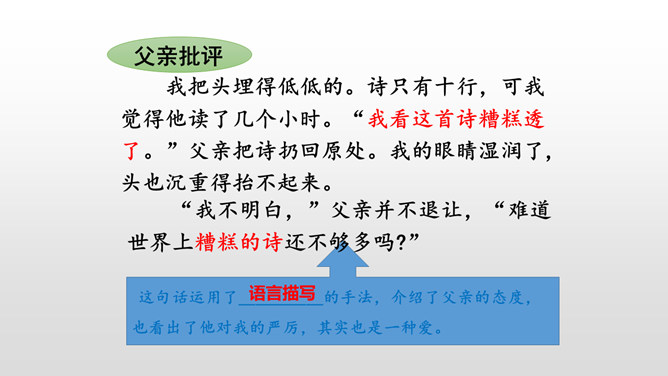 父亲批评

我把头埋得低低的。诗只有十行，可我觉得他读了几个小时。“我看这首诗糟糕透了。”父亲把诗扔回原处。我的眼睛湿润了，头也沉重得抬不起来。

“我不明白，”父亲并不退让，“难道世界上糟糕的诗还不够多吗?”

这句话运用了语言描写的手法，介绍了父亲的态度，也看出了他对我的严厉，其实也是一种爱。